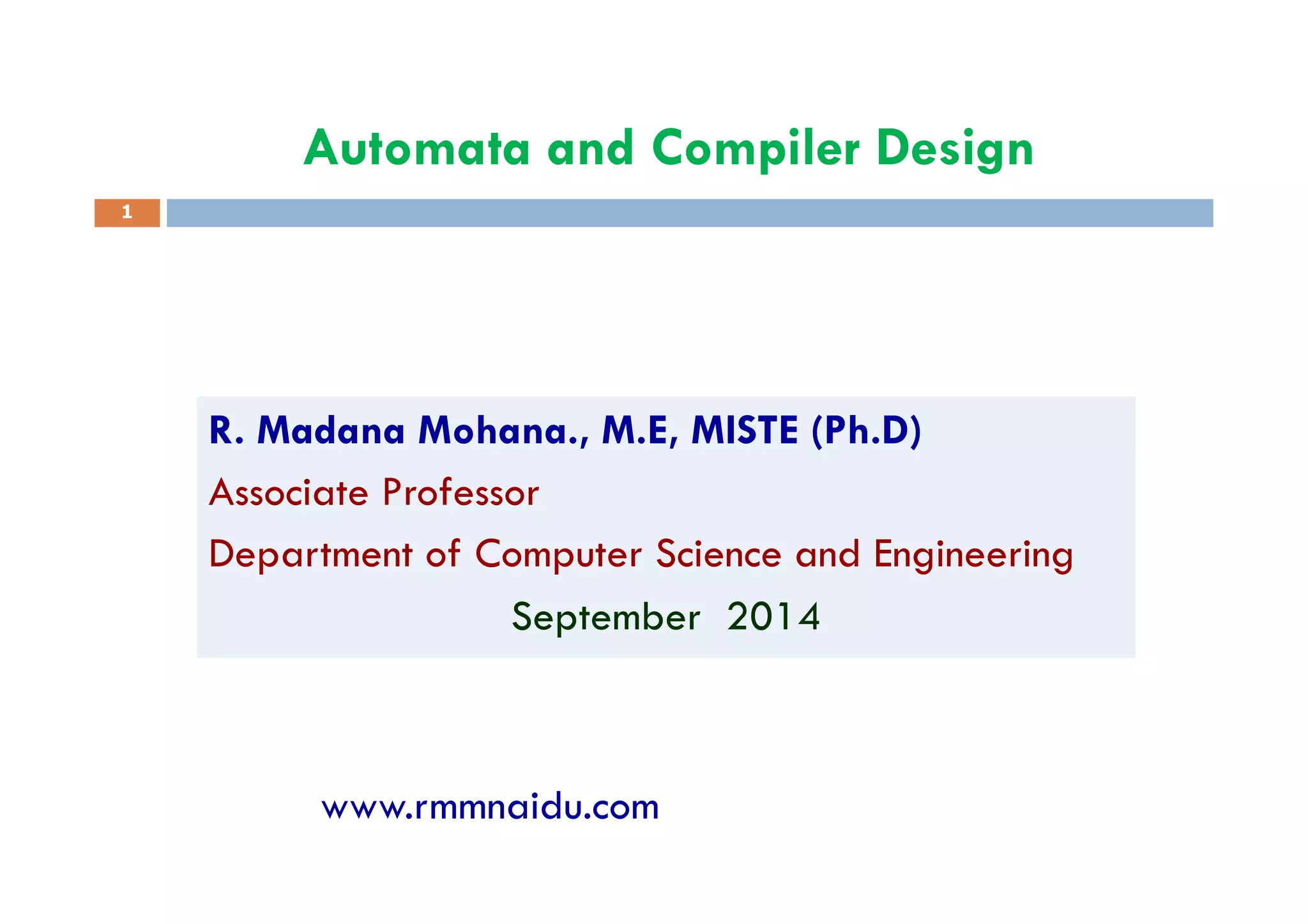 Automata and Compiler Design

1

R. Madana Mohana., M.E, MISTE (Ph.D)

Associate Professor

Department of Computer Science and Engineering

September 2014

www.rmmnaidu.com